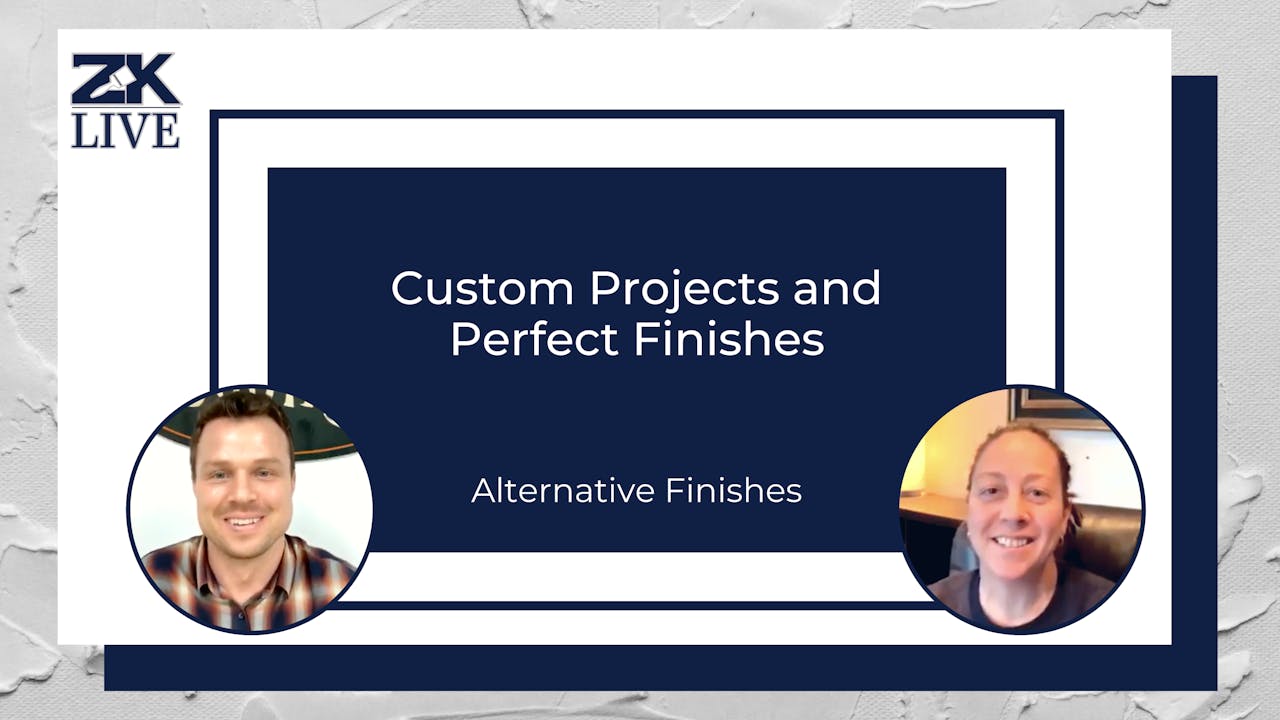 ZK LIVE

Custom Projects and Perfect Finishes

Alternative Finishes